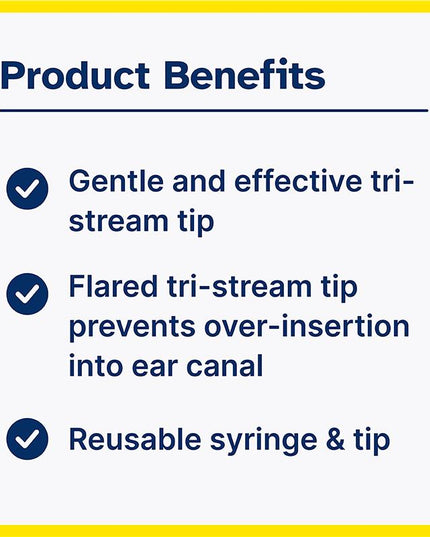 Product Benefits

Gentle and effective tri-stream tip

Flared tri-stream tip prevents over-insertion into ear canal

Reusable syringe & tip